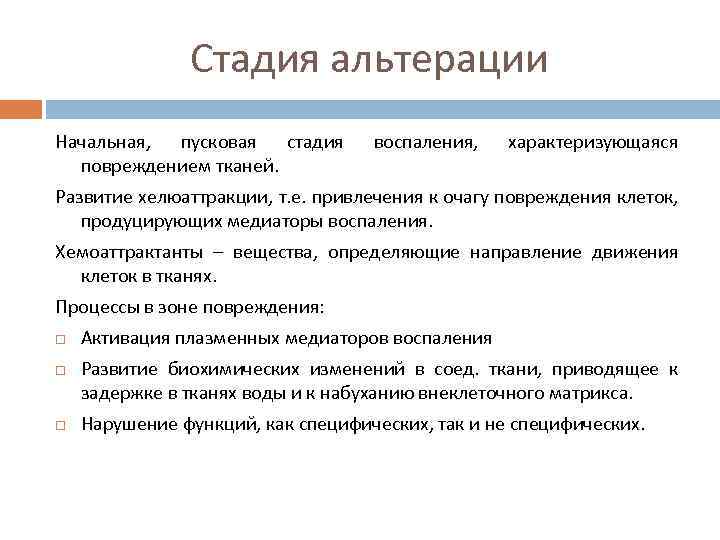 Стадия альтерации

Начальная, пусковая стадия воспаления, характеризующаяся повреждением тканей.

Развитие хелюаттракции, т.е. привлечения к очагу повреждения клеток, продуцирующих медиаторы воспаления.

Хемоаттрактанты – вещества, определяющие направление движения клеток в тканях.

Процессы в зоне повреждения:

□ Активация плазменных медиаторов воспаления

□ Развитие биохимических изменений в соед. ткани, приводящее к задержке в тканях воды и к набуханию внеклеточного матрикса.

□ Нарушение функций, как специфических, так и не специфических.